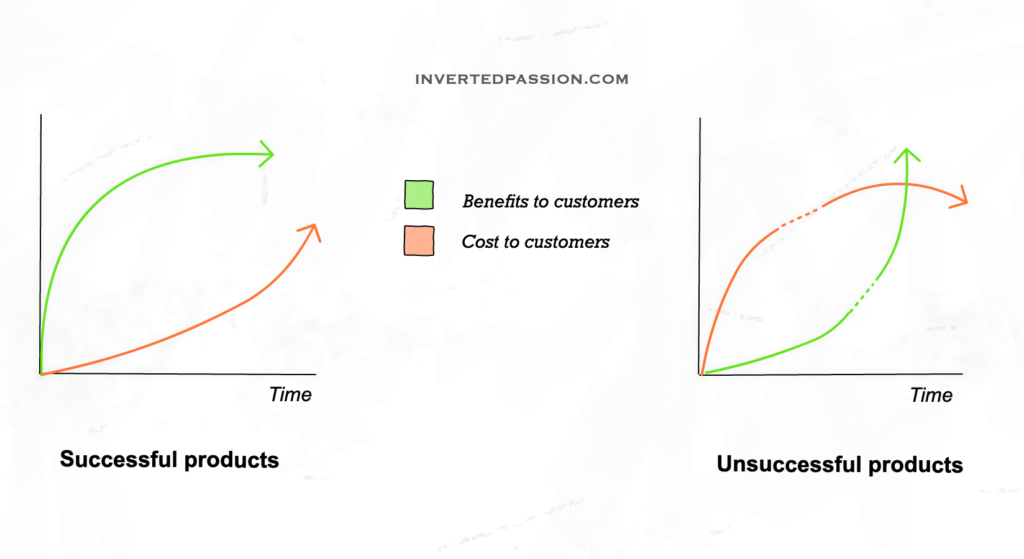 INVERTEDPASSION.COM

Benefits to customers
Cost to customers

Time

Successful products

Time

Unsuccessful products